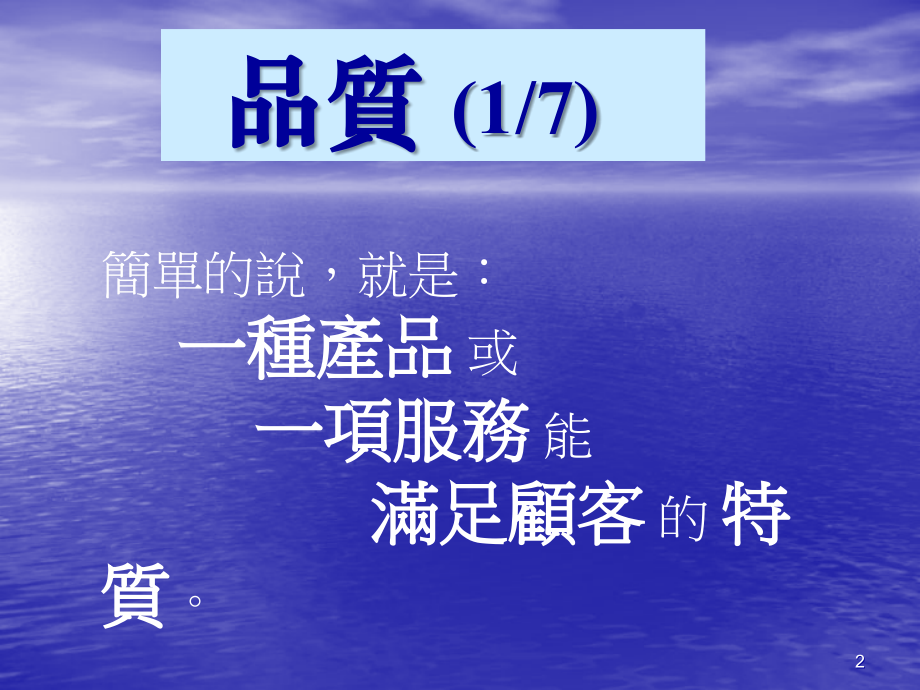 品質 (1/7)

簡單的說，就是：

一種產品 或

一項服務 能

滿足顧客 的 特質。

2